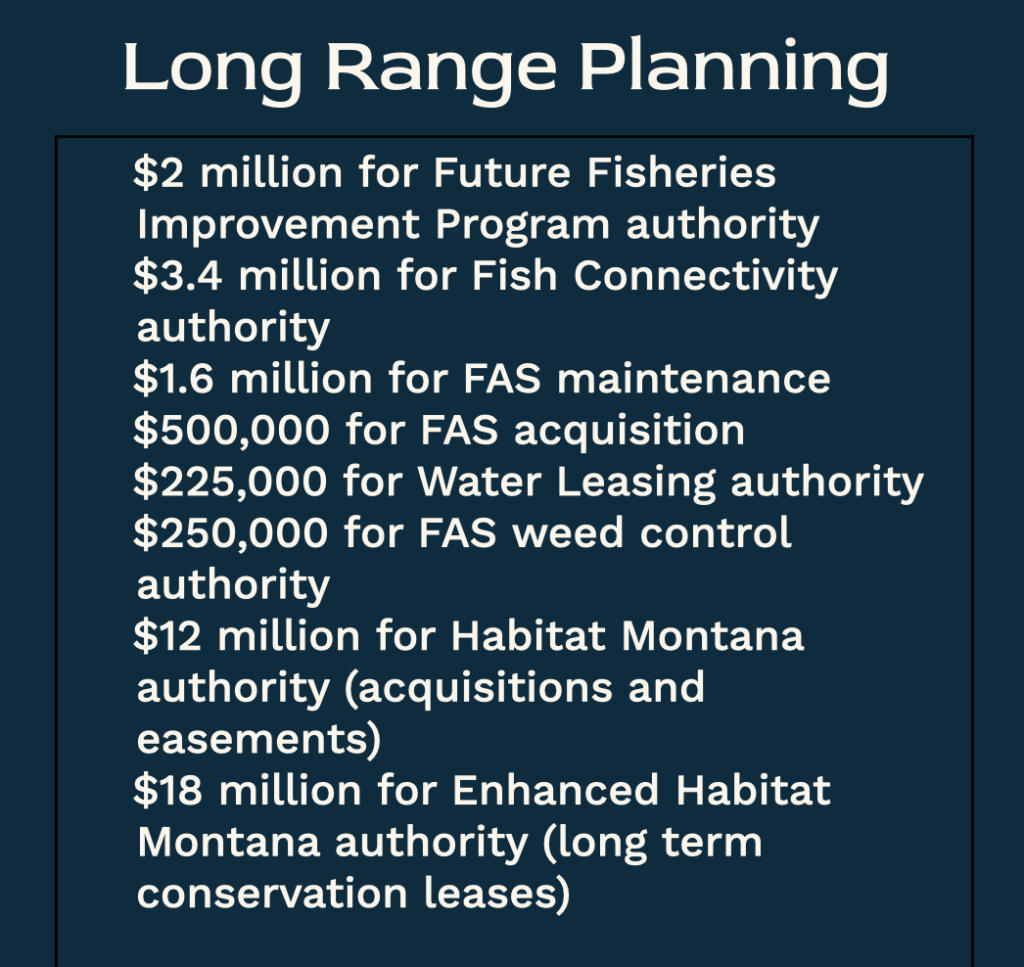 Long Range Planning

\$2 million for Future Fisheries Improvement Program authority
\$3.4 million for Fish Connectivity authority
\$1.6 million for FAS maintenance
\$500,000 for FAS acquisition
\$225,000 for Water Leasing authority
\$250,000 for FAS weed control authority
\$12 million for Habitat Montana authority (acquisitions and easements)
\$18 million for Enhanced Habitat Montana authority (long term conservation leases)